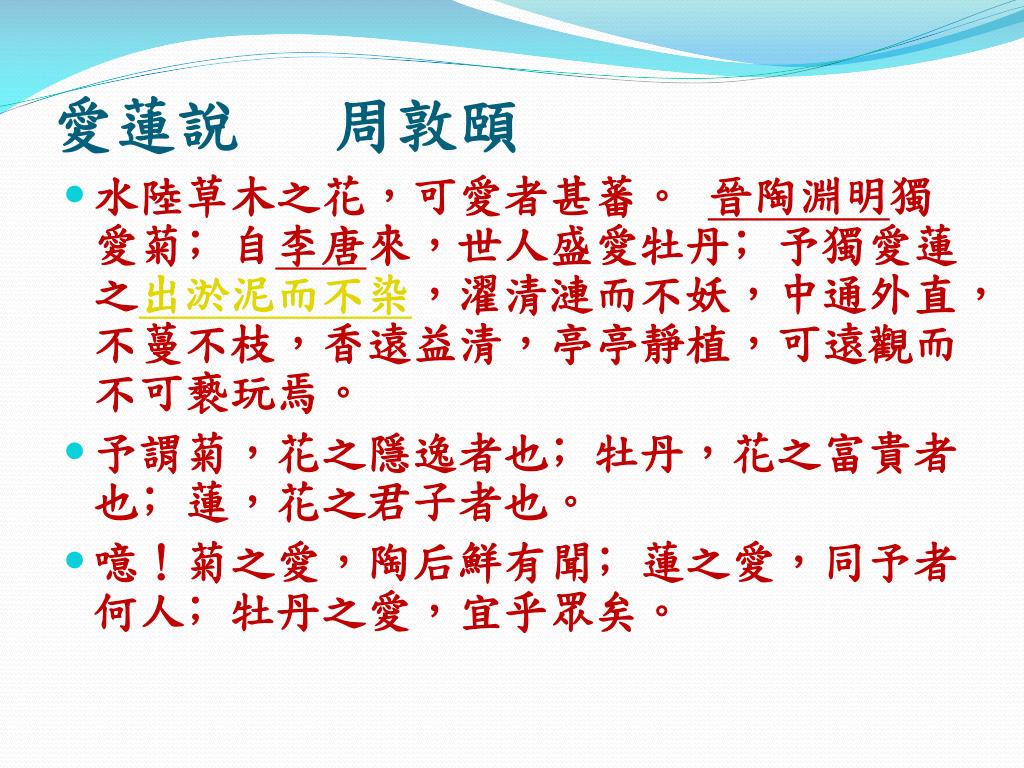 愛蓮說　周敦頤

水陸草木之花，可愛者甚蕃。 晉陶淵明獨愛菊；自李唐來，世人盛愛牡丹；予獨愛蓮之出淤泥而不染，濯清漣而不妖，中通外直，不蔓不枝，香遠益清，亭亭靜植，可遠觀而不可褻玩焉。

予謂菊，花之隱逸者也；牡丹，花之富貴者也；蓮，花之君子者也。

噫！菊之愛，陶后鮮有聞；蓮之愛，同予者何人；牡丹之愛，宜乎眾矣。